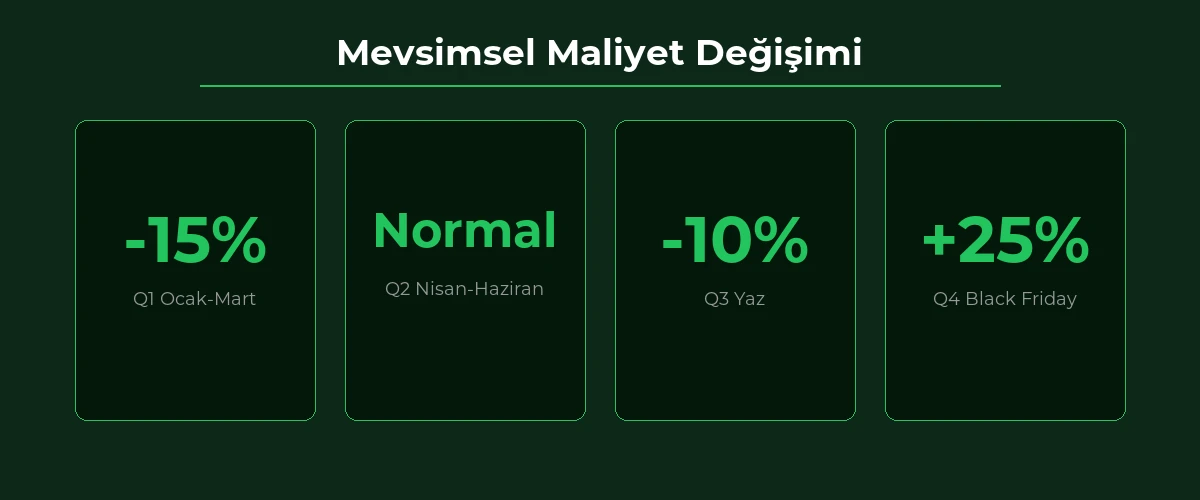 Mevsimsel Maliyet Değişimi

-15%
Q1 Ocak-Mart

Normal
Q2 Nisan-Haziran

-10%
Q3 Yaz

+25%
Q4 Black Friday